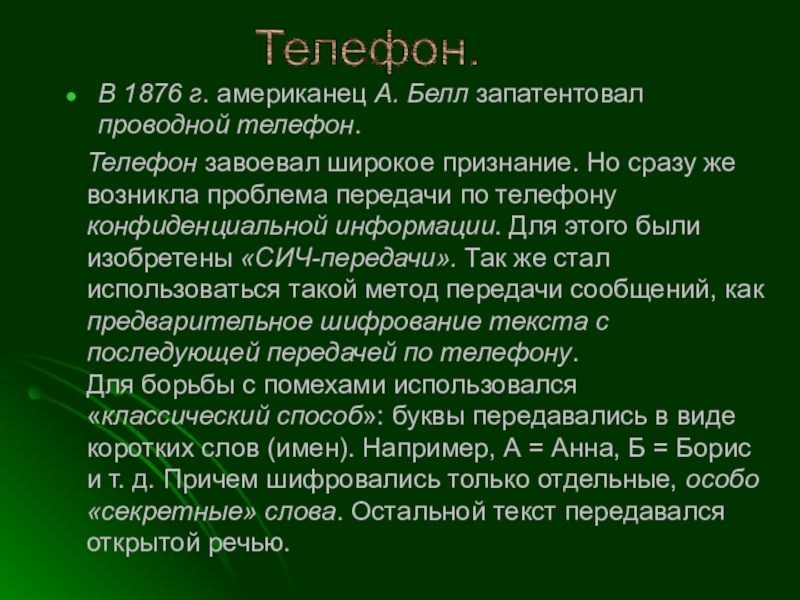 Телефон.

В 1876 г. американец А. Белл запатентовал проводной телефон.

Телефон завоевал широкое признание. Но сразу же возникла проблема передачи по телефону конфиденциальной информации. Для этого были изобретены «СИЧ-передачи». Так же стал использоваться такой метод передачи сообщений, как предварительное шифрование текста с последующей передачей по телефону.
Для борьбы с помехами использовался «классический способ»: буквы передавались в виде коротких слов (имен). Например, А = Анна, Б = Борис и т. д. Причем шифровались только отдельные, особо «секретные» слова. Остальной текст передавался открытой речью.